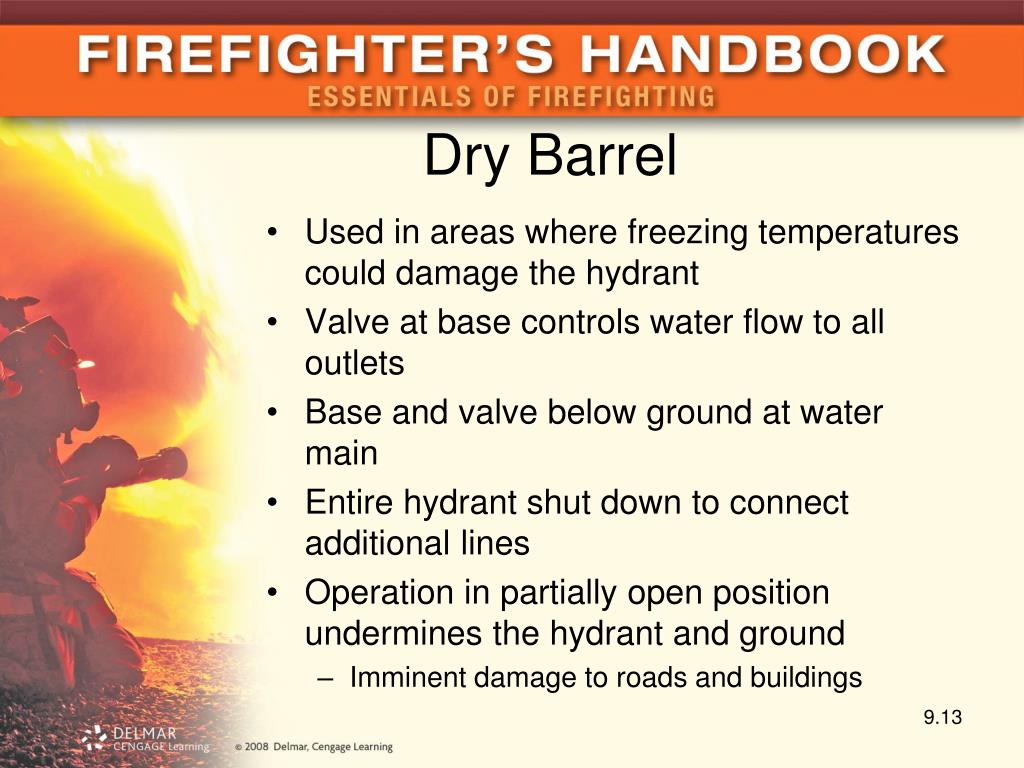 FIREFIGHTER'S HANDBOOK
ESSENTIALS OF FIREFIGHTING

Dry Barrel

• Used in areas where freezing temperatures could damage the hydrant
• Valve at base controls water flow to all outlets
• Base and valve below ground at water main
• Entire hydrant shut down to connect additional lines
• Operation in partially open position undermines the hydrant and ground
– Imminent damage to roads and buildings

9.13

DELMAR CENGAGE Learning © 2008 Delmar, Cengage Learning